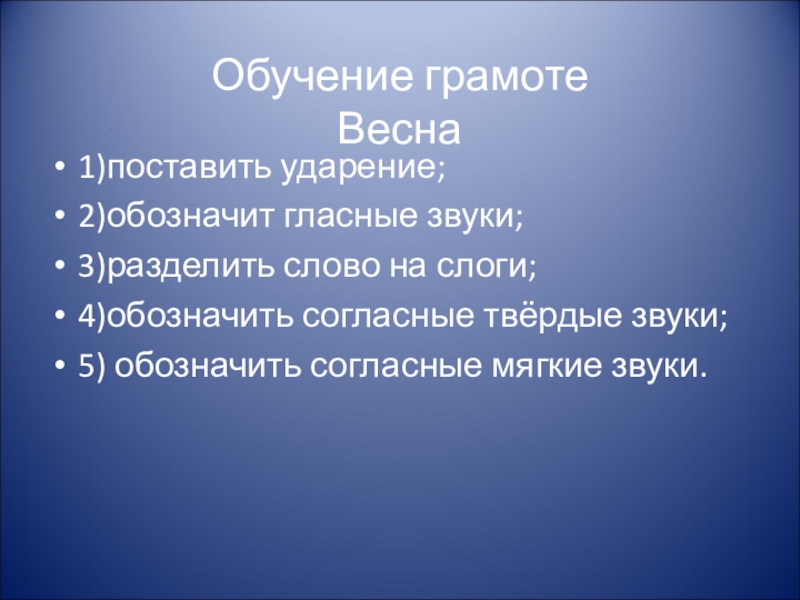 Обучение грамоте
Весна

• 1)поставить ударение;
• 2)обозначит гласные звуки;
• 3)разделить слово на слоги;
• 4)обозначить согласные твёрдые звуки;
• 5) обозначить согласные мягкие звуки.